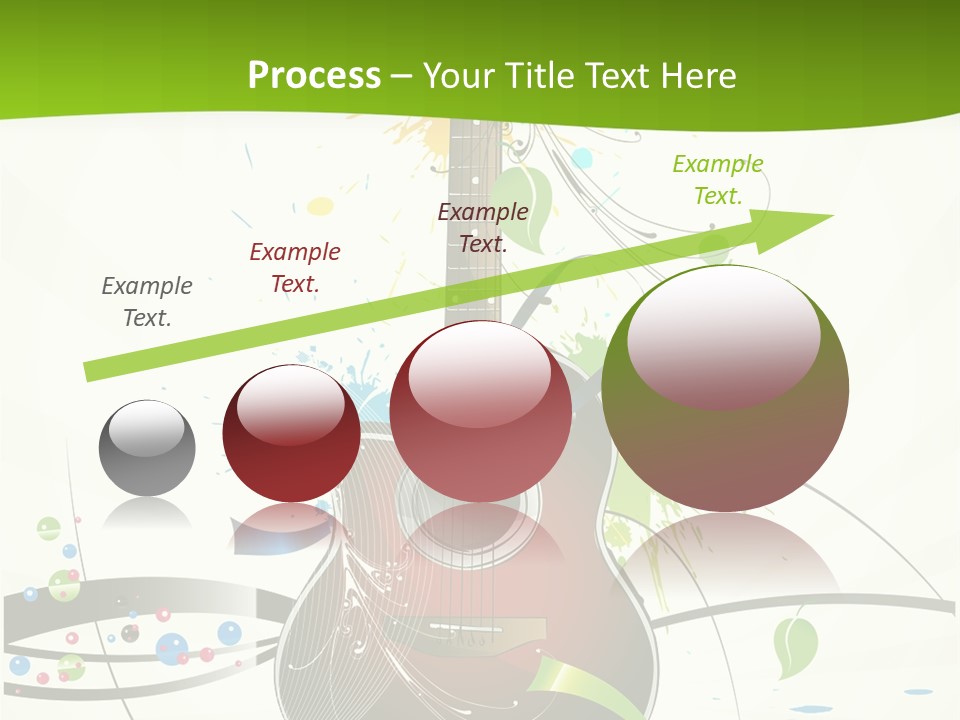 Process – Your Title Text Here

Example Text.

Example Text.

Example Text.

Example Text.